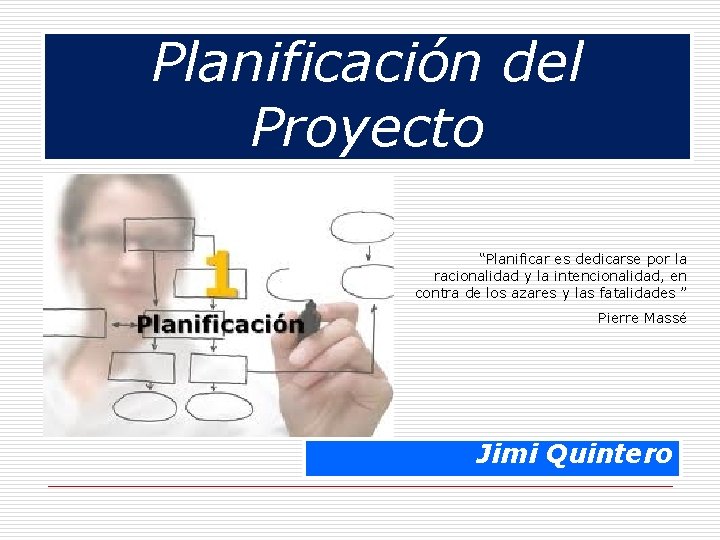 Planificación del Proyecto

1

Planificación

“Planificar es dedicarse por la racionalidad y la intencionalidad, en contra de los azares y las fatalidades ”

Pierre Massé

Jimi Quintero